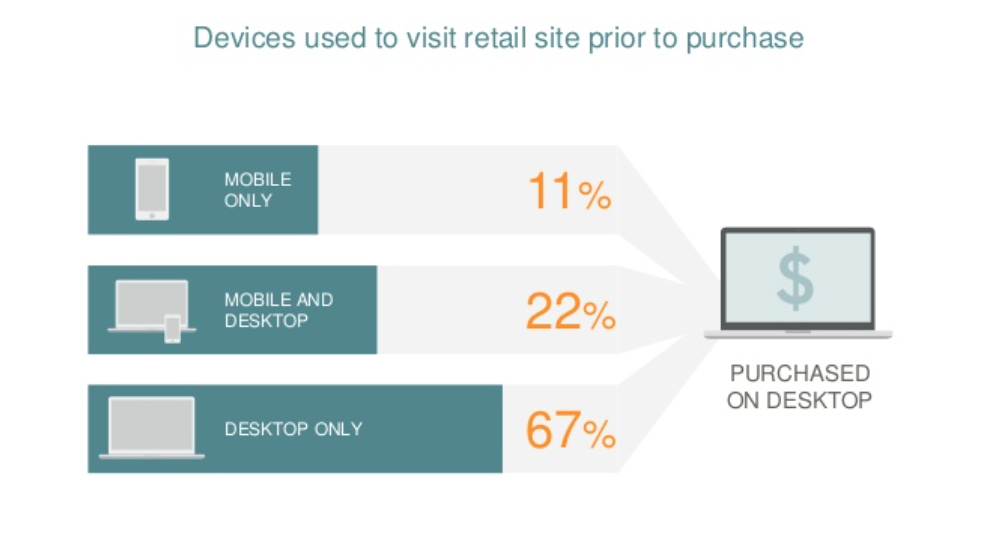 Devices used to visit retail site prior to purchase

MOBILE ONLY
11%

MOBILE AND DESKTOP
22%

DESKTOP ONLY
67%

$

PURCHASED ON DESKTOP